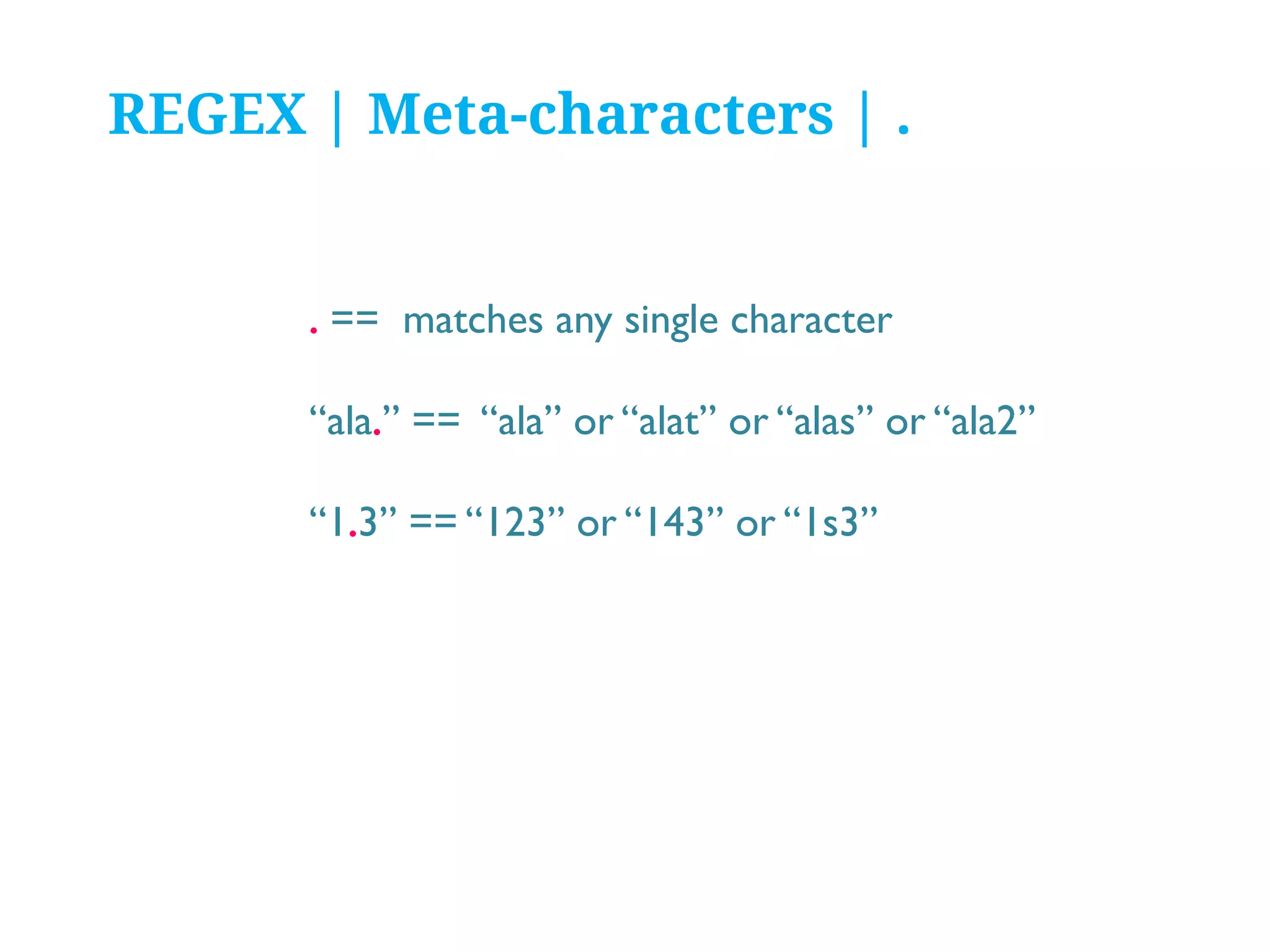 REGEX | Meta-characters | .

. ==  matches any single character

“ala.” ==  “ala” or “alat” or “alas” or “ala2”

“1.3” == “123” or “143” or “1s3”